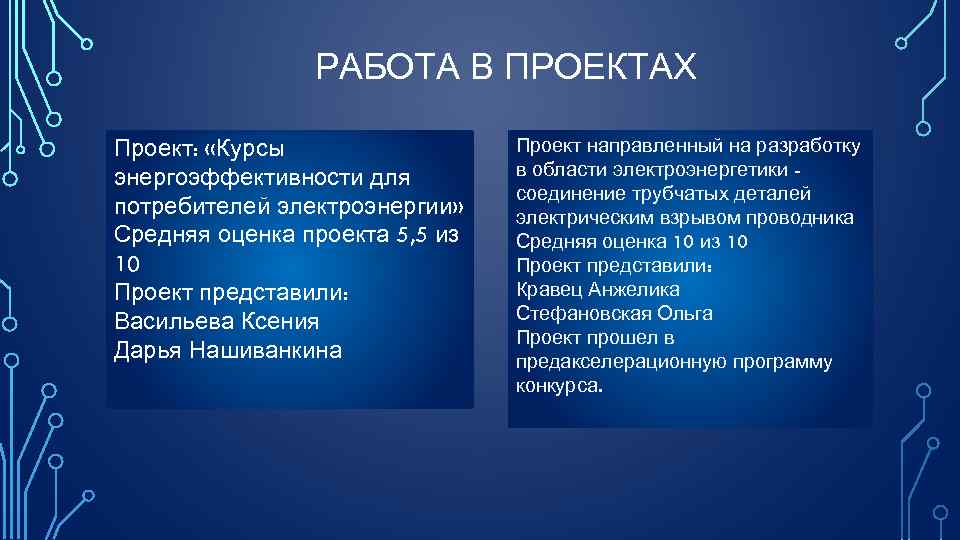 РАБОТА В ПРОЕКТАХ

Проект: «Курсы энергоэффективности для потребителей электроэнергии»
Средняя оценка проекта 5,5 из 10
Проект представили:
Васильева Ксения
Дарья Нашиванкина

Проект направленный на разработку в области электроэнергетики - соединение трубчатых деталей электрическим взрывом проводника
Средняя оценка 10 из 10
Проект представили:
Кравец Анжелика
Стефановская Ольга
Проект прошел в предакселерационную программу конкурса.